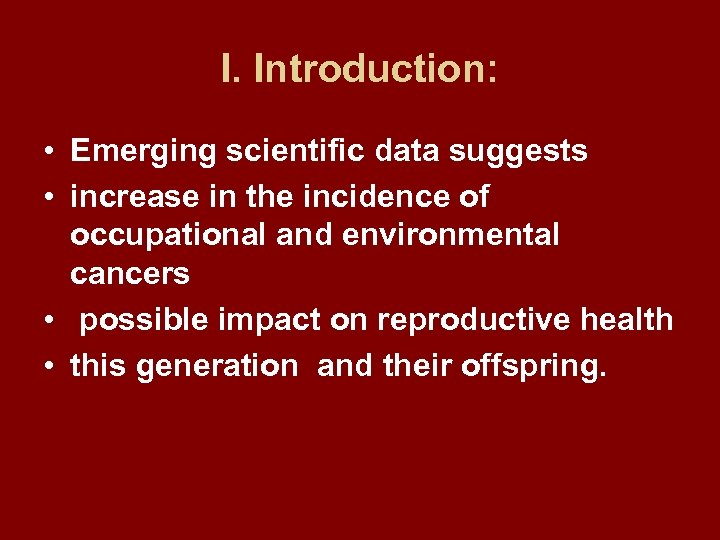 I. Introduction:

• Emerging scientific data suggests
• increase in the incidence of occupational and environmental cancers
• possible impact on reproductive health
• this generation and their offspring.